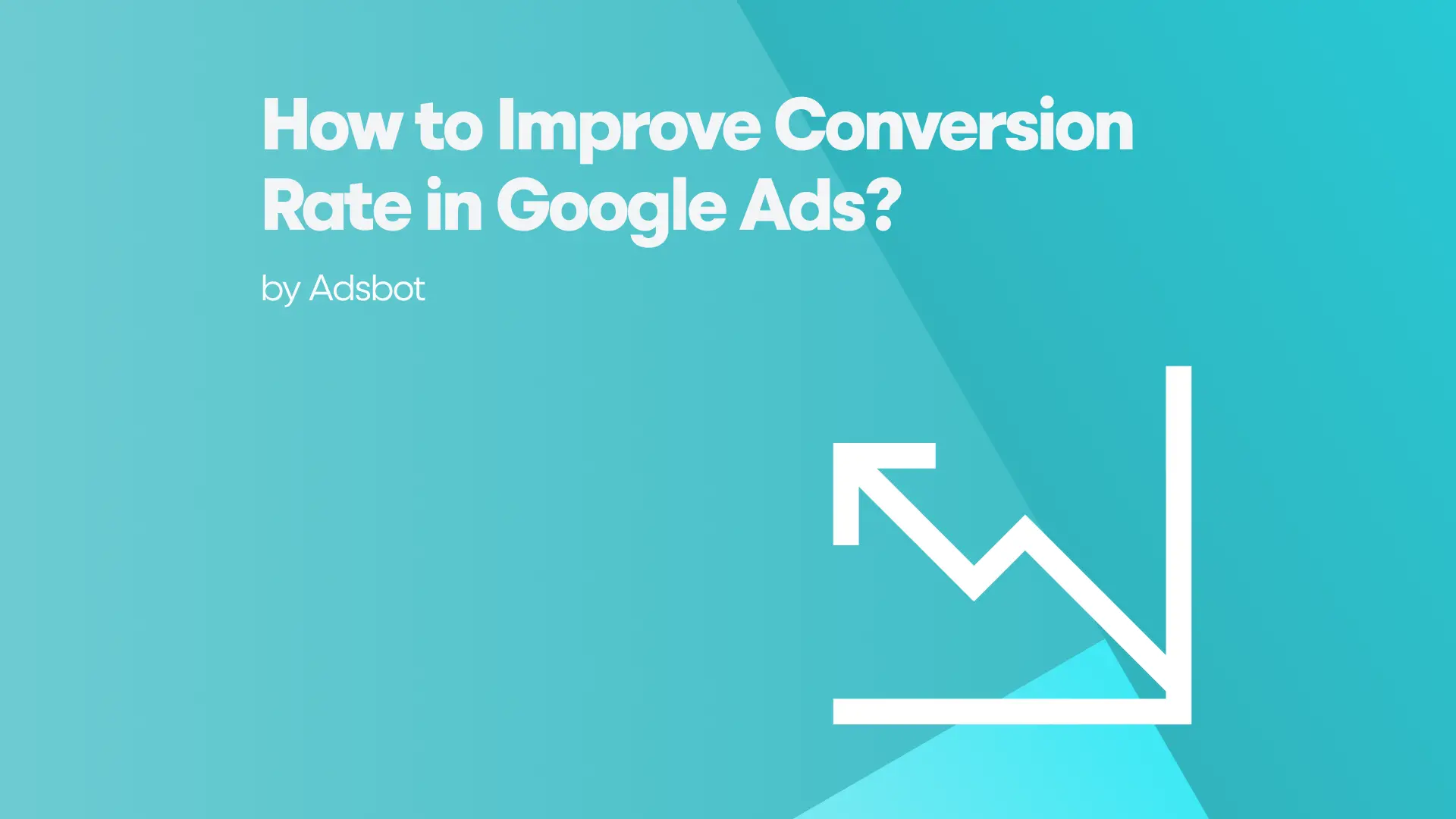 How to Improve Conversion Rate in Google Ads?

by Adsbot